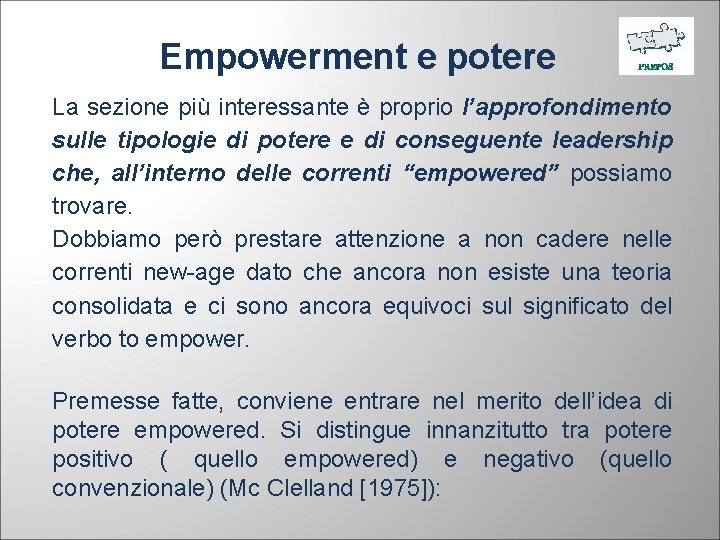 Empowerment e potere

PREPOS

La sezione più interessante è proprio l'approfondimento sulle tipologie di potere e di conseguente leadership che, all'interno delle correnti "empowered" possiamo trovare.
Dobbiamo però prestare attenzione a non cadere nelle correnti new-age dato che ancora non esiste una teoria consolidata e ci sono ancora equivoci sul significato del verbo to empower.

Premesse fatte, conviene entrare nel merito dell'idea di potere empowered. Si distingue innanzitutto tra potere positivo ( quello empowered) e negativo (quello convenzionale) (Mc Clelland [1975]):